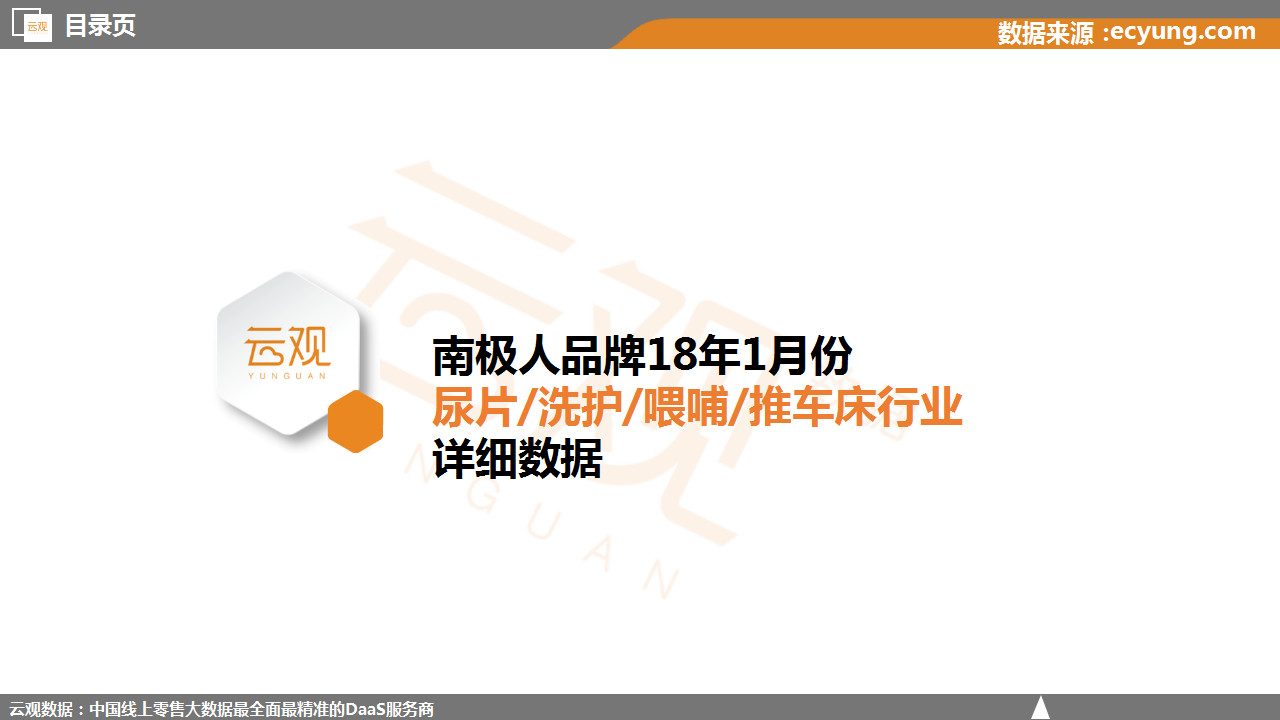 云观 目录页

数据来源 :ecyung.com

云观
YUNGUAN

南极人品牌18年1月份
尿片/洗护/喂哺/推车床行业
详细数据

云观数据：中国线上零售大数据最全面最精准的DaaS服务商